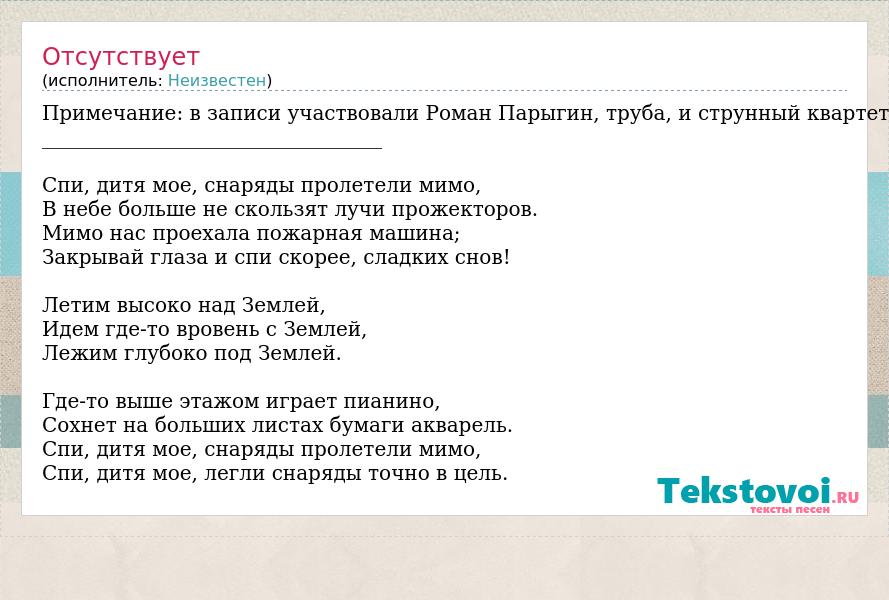 Отсутствует
(исполнитель: Неизвестен)

Примечание: в записи участвовали Роман Парыгин, труба, и струнный квартет

Спи, дитя мое, снаряды пролетели мимо,
В небе больше не скользят лучи прожекторов.
Мимо нас проехала пожарная машина;
Закрывай глаза и спи скорее, сладких снов!

Летим высоко над Землей,
Идем где-то вровень с Землей,
Лежим глубоко под Землей.

Где-то выше этажом играет пианино,
Сохнет на больших листах бумаги акварель.
Спи, дитя мое, снаряды пролетели мимо,
Спи, дитя мое, легли снаряды точно в цель.

Tekstovoi.RU
тексты песен